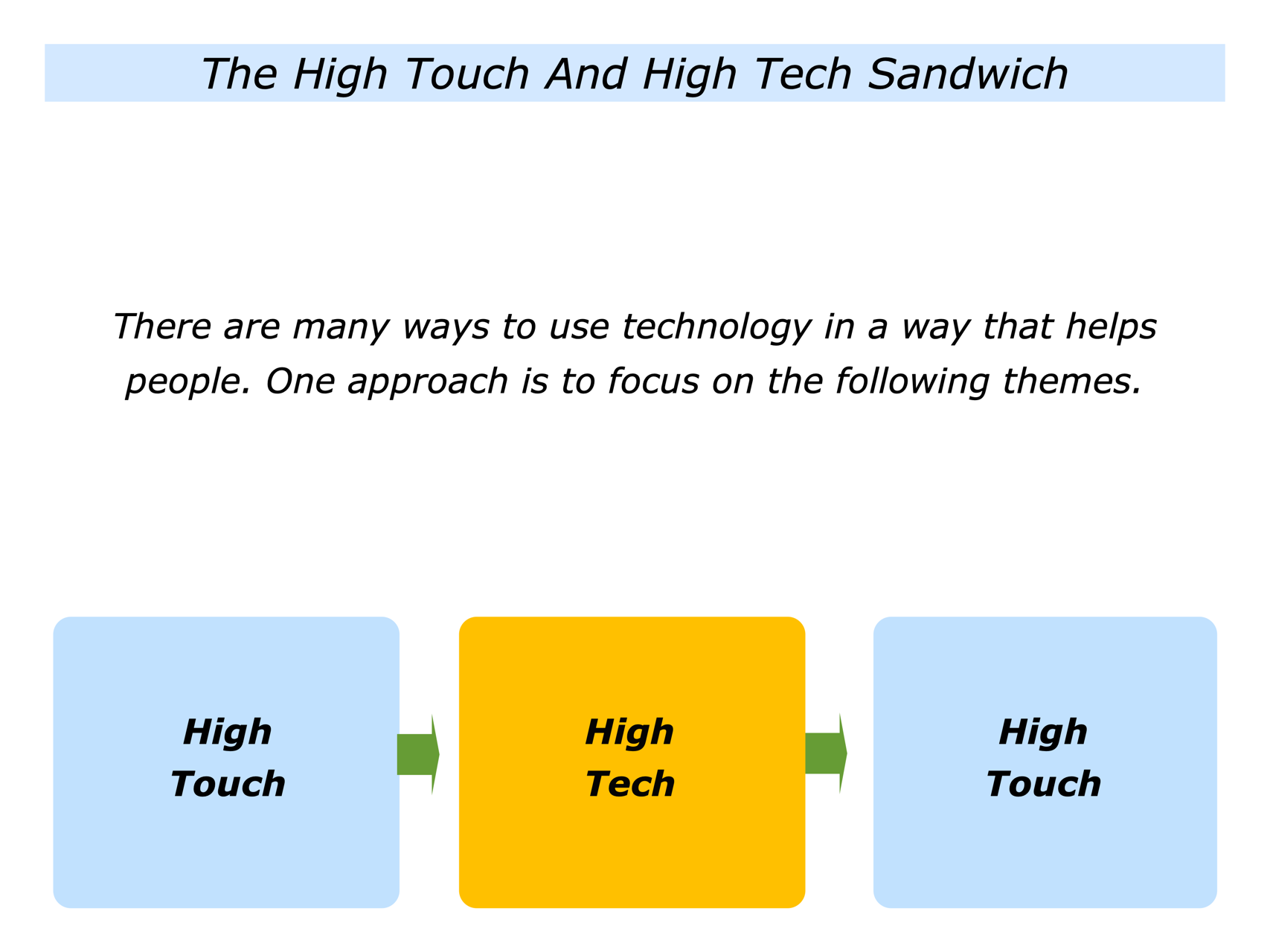 The High Touch And High Tech Sandwich

There are many ways to use technology in a way that helps people. One approach is to focus on the following themes.

High Touch

High Tech

High Touch